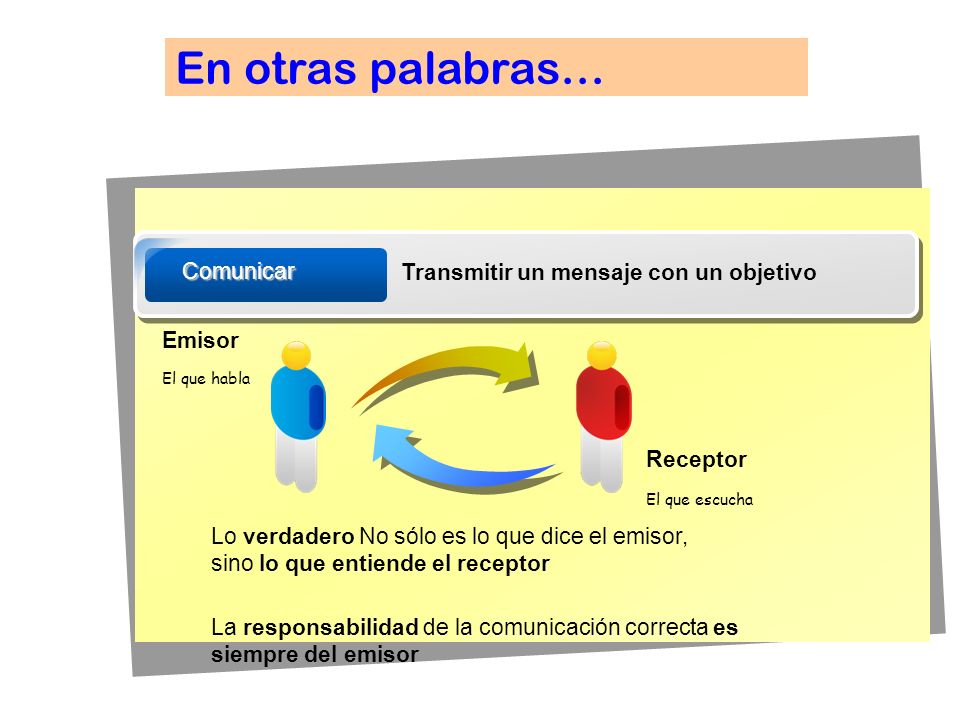 En otras palabras…

Comunicar

Transmitir un mensaje con un objetivo

Emisor

El que habla

Receptor

El que escucha

Lo verdadero No sólo es lo que dice el emisor, sino lo que entiende el receptor

La responsabilidad de la comunicación correcta es siempre del emisor